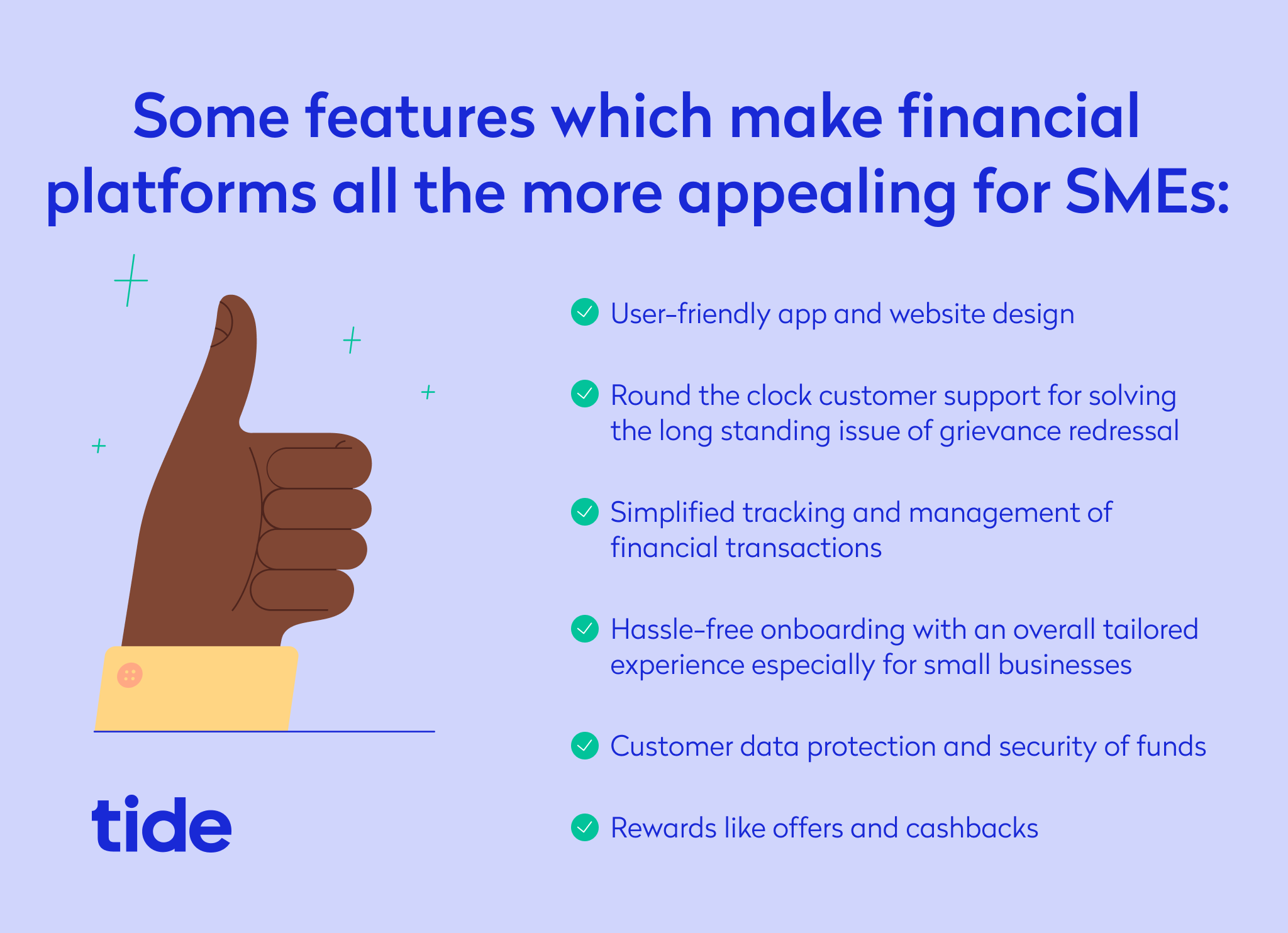 Some features which make financial platforms all the more appealing for SMEs:

User-friendly app and website design

Round the clock customer support for solving the long standing issue of grievance redressal

Simplified tracking and management of financial transactions

Hassle-free onboarding with an overall tailored experience especially for small businesses

Customer data protection and security of funds

Rewards like offers and cashbacks

tide